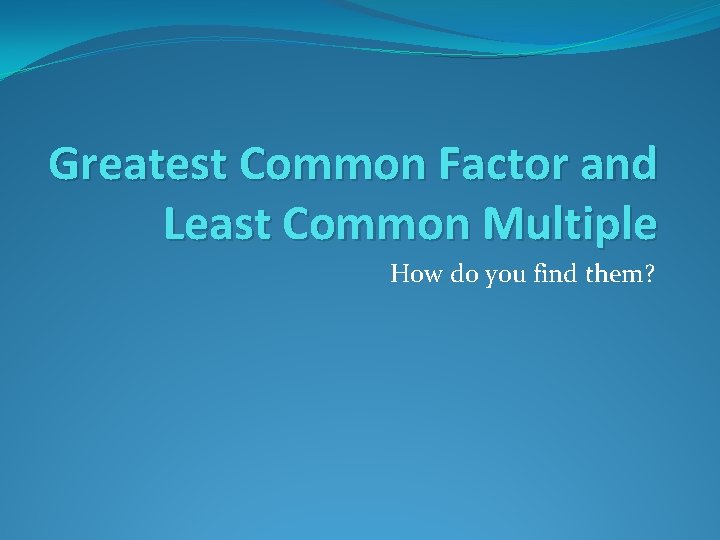 Greatest Common Factor and Least Common Multiple

How do you find them?